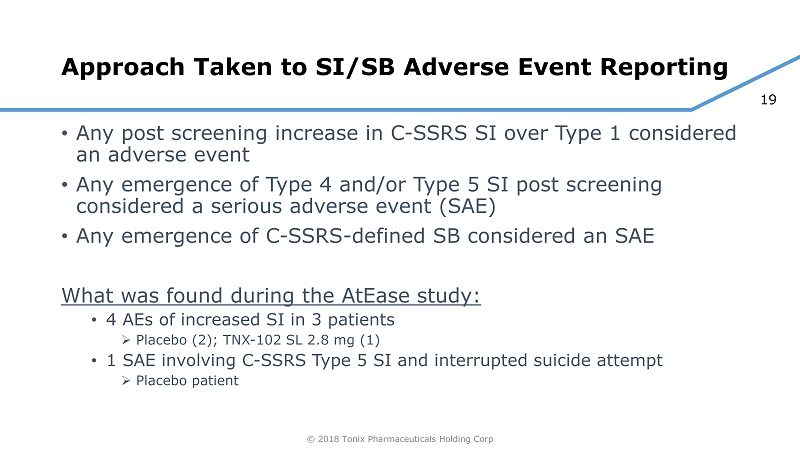 Approach Taken to SI/SB Adverse Event Reporting

19

• Any post screening increase in C-SSRS SI over Type 1 considered an adverse event
• Any emergence of Type 4 and/or Type 5 SI post screening considered a serious adverse event (SAE)
• Any emergence of C-SSRS-defined SB considered an SAE

What was found during the AtEase study:
• 4 AEs of increased SI in 3 patients
➢ Placebo (2); TNX-102 SL 2.8 mg (1)
• 1 SAE involving C-SSRS Type 5 SI and interrupted suicide attempt
➢ Placebo patient

© 2018 Tonix Pharmaceuticals Holding Corp